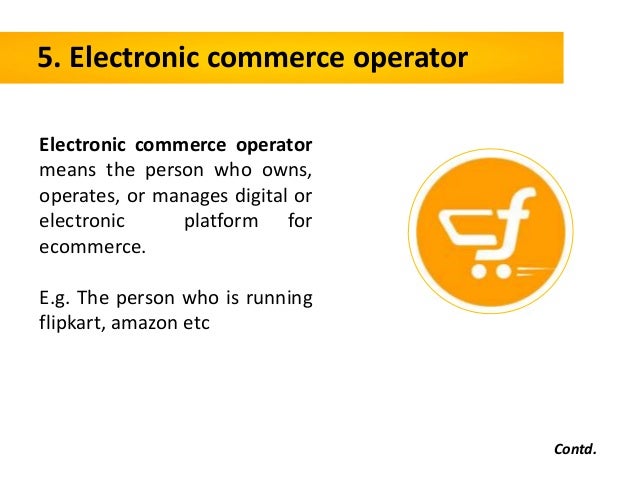 5. Electronic commerce operator

Electronic commerce operator means the person who owns, operates, or manages digital or electronic platform for ecommerce.

E.g. The person who is running flipkart, amazon etc

Contd.